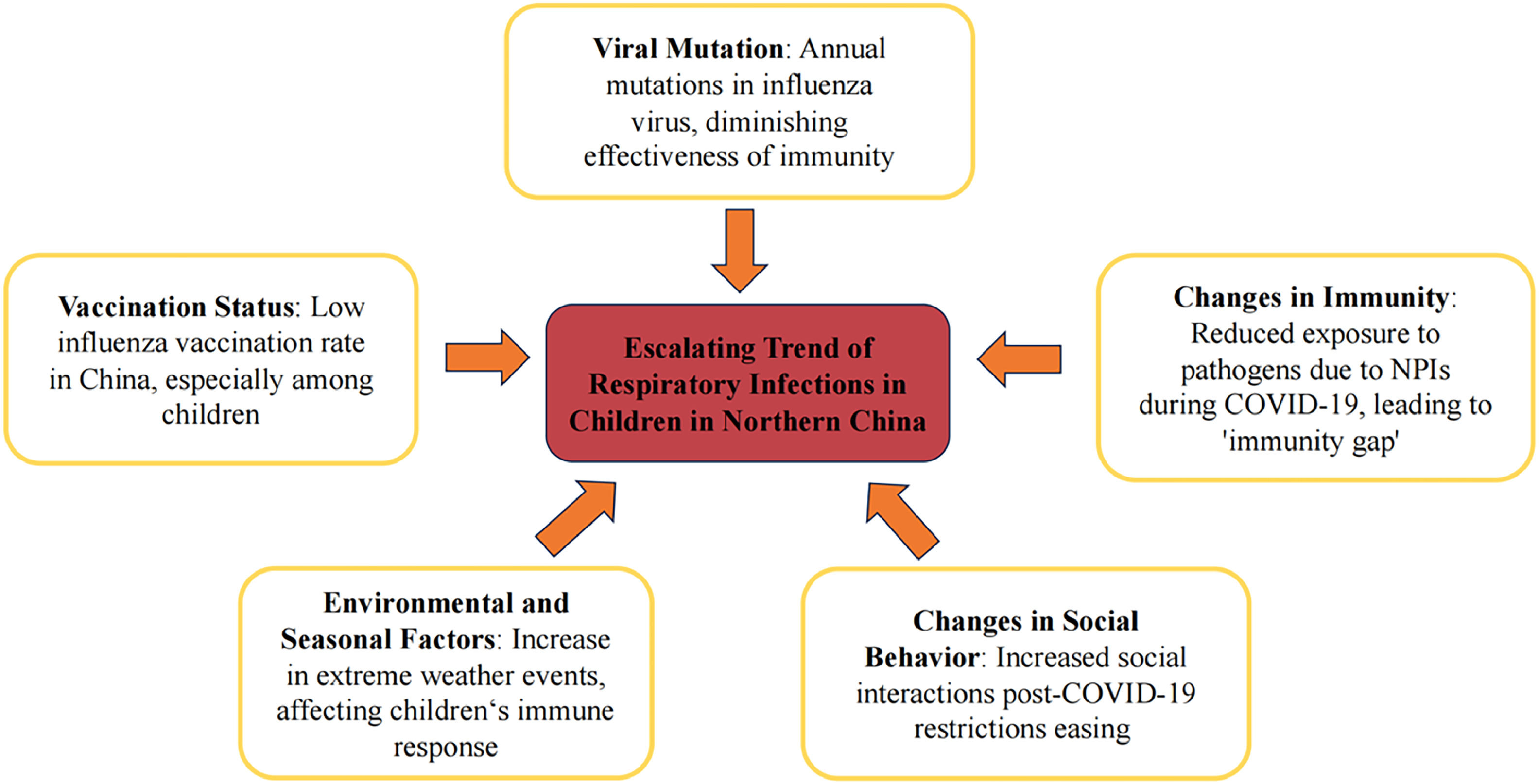 Viral Mutation: Annual mutations in influenza virus, diminishing effectiveness of immunity

Vaccination Status: Low influenza vaccination rate in China, especially among children

Escalating Trend of Respiratory Infections in Children in Northern China

Changes in Immunity: Reduced exposure to pathogens due to NPIs during COVID-19, leading to 'immunity gap'

Environmental and Seasonal Factors: Increase in extreme weather events, affecting children‘s immune response

Changes in Social Behavior: Increased social interactions post-COVID-19 restrictions easing